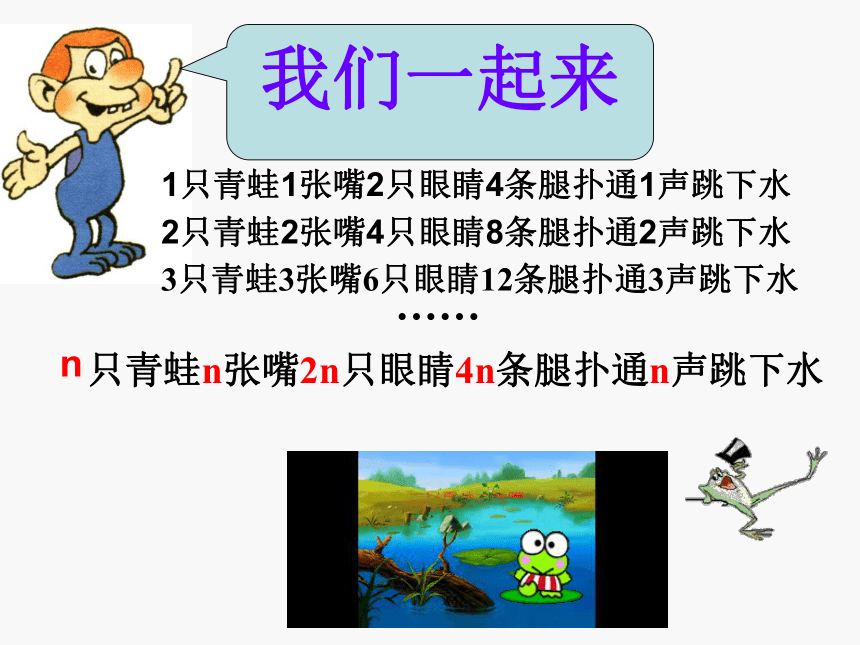 我们一起来

1只青蛙1张嘴2只眼睛4条腿扑通1声跳下水
2只青蛙2张嘴4只眼睛8条腿扑通2声跳下水
3只青蛙3张嘴6只眼睛12条腿扑通3声跳下水
……

n只青蛙n张嘴2n只眼睛4n条腿扑通n声跳下水